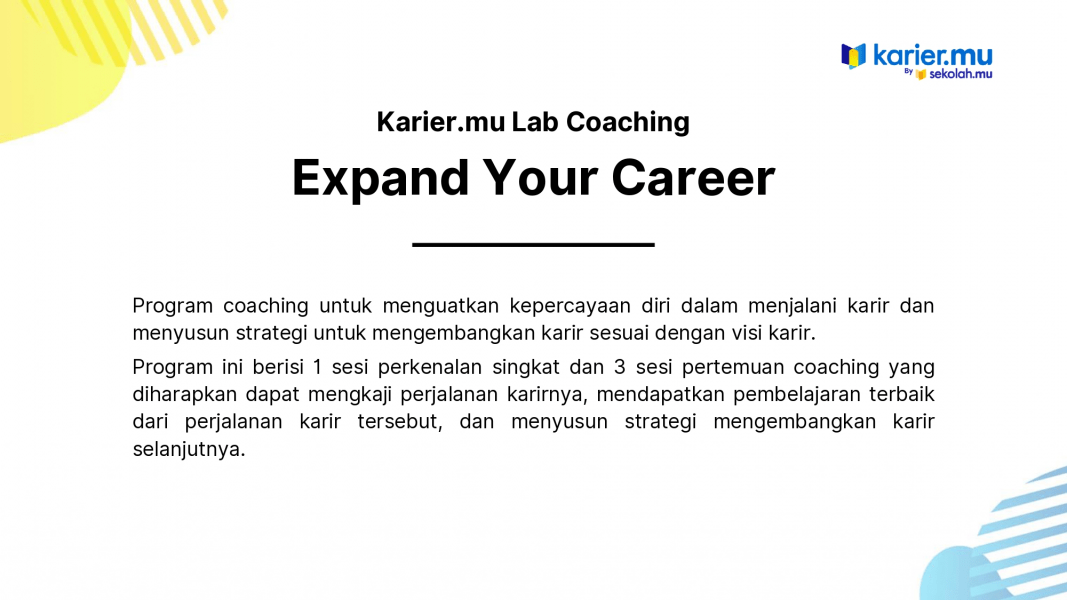 karier.mu
By sekolah.mu

Karier.mu Lab Coaching

Expand Your Career

Program coaching untuk menguatkan kepercayaan diri dalam menjalani karir dan menyusun strategi untuk mengembangkan karir sesuai dengan visi karir.

Program ini berisi 1 sesi perkenalan singkat dan 3 sesi pertemuan coaching yang diharapkan dapat mengkaji perjalanan karirnya, mendapatkan pembelajaran terbaik dari perjalanan karir tersebut, dan menyusun strategi mengembangkan karir selanjutnya.